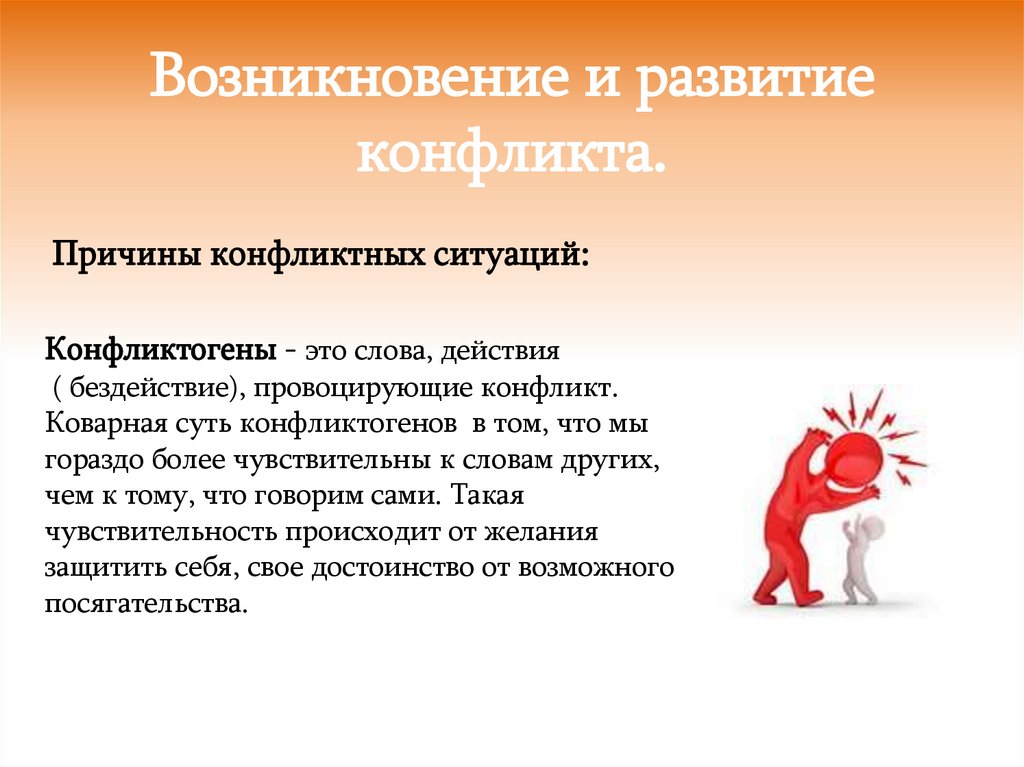 Возникновение и развитие конфликта.

Причины конфликтных ситуаций:

Конфликтогены - это слова, действия ( бездействие), провоцирующие конфликт. Коварная суть конфликтогенов в том, что мы гораздо более чувствительны к словам других, чем к тому, что говорим сами. Такая чувствительность происходит от желания защитить себя, свое достоинство от возможного посягательства.